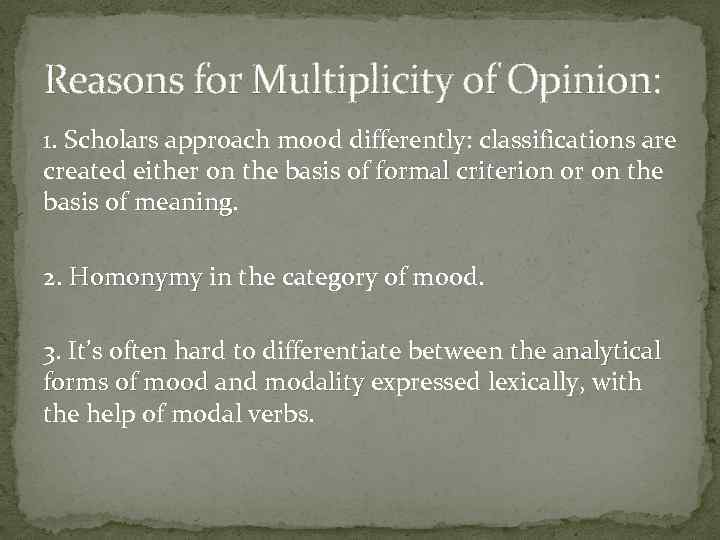 Reasons for Multiplicity of Opinion:

1. Scholars approach mood differently: classifications are created either on the basis of formal criterion or on the basis of meaning.

2. Homonymy in the category of mood.

3. It's often hard to differentiate between the analytical forms of mood and modality expressed lexically, with the help of modal verbs.